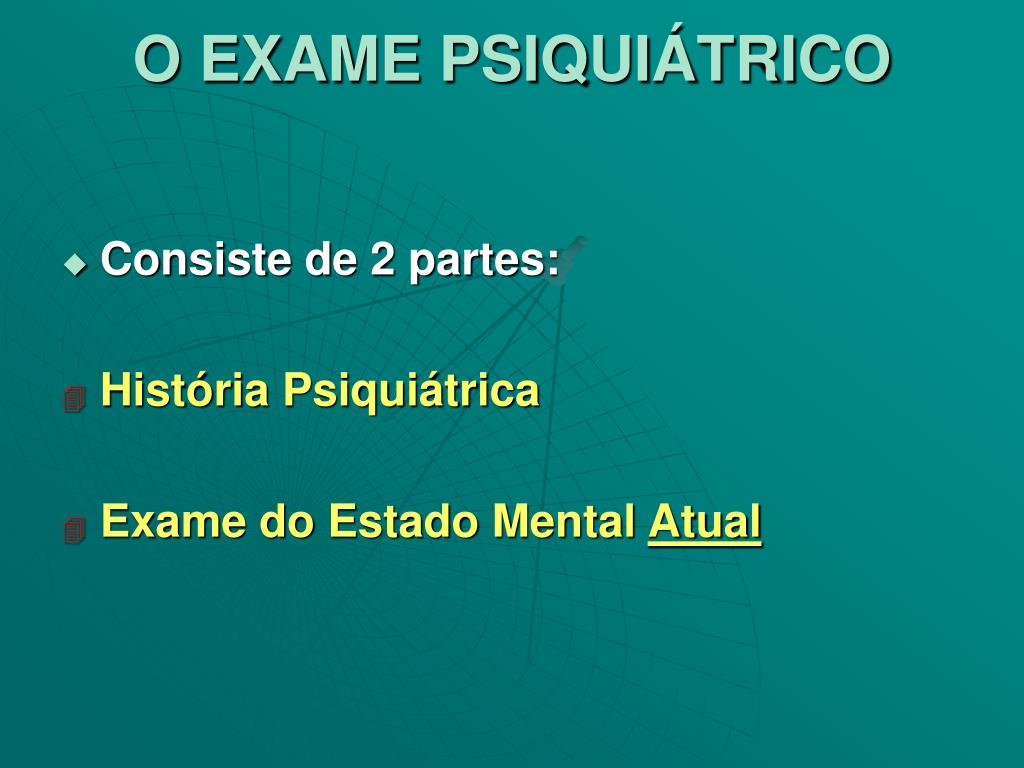 O EXAME PSIQUIÁTRICO

Consiste de 2 partes:

História Psiquiátrica

Exame do Estado Mental Atual